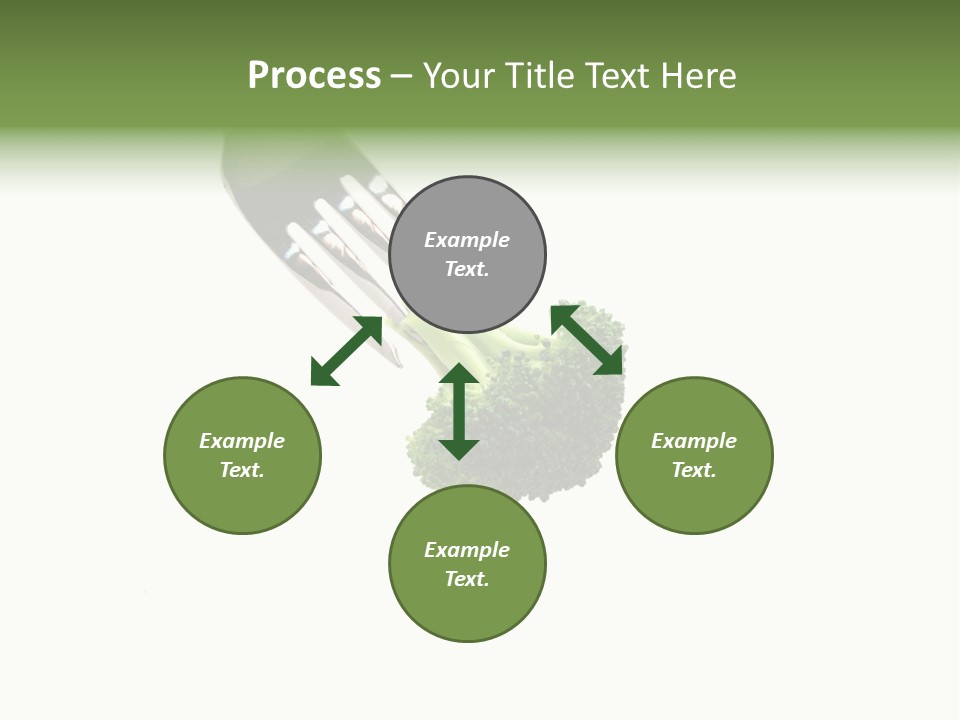 Process – Your Title Text Here

Example Text.

Example Text.

Example Text.

Example Text.